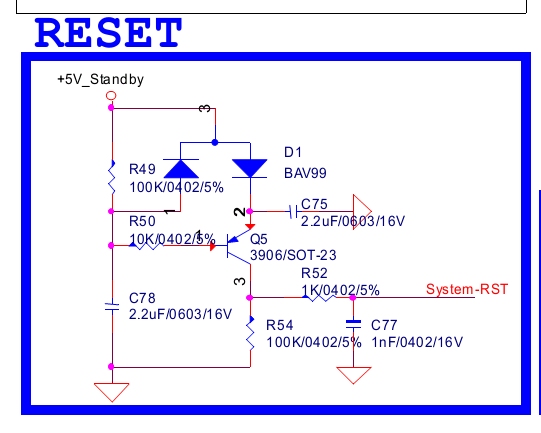 RESET

+5V_Standby

3

D1

BAV99

R49

100K/0402/5%

1

2

C75

2.2uF/0603/16V

R50

10K/0402/5%

1

Q5

3906/SOT-23

3

R52

1K/0402/5%

System-RST

C78

2.2uF/0603/16V

R54

100K/0402/5%

C77

1nF/0402/16V